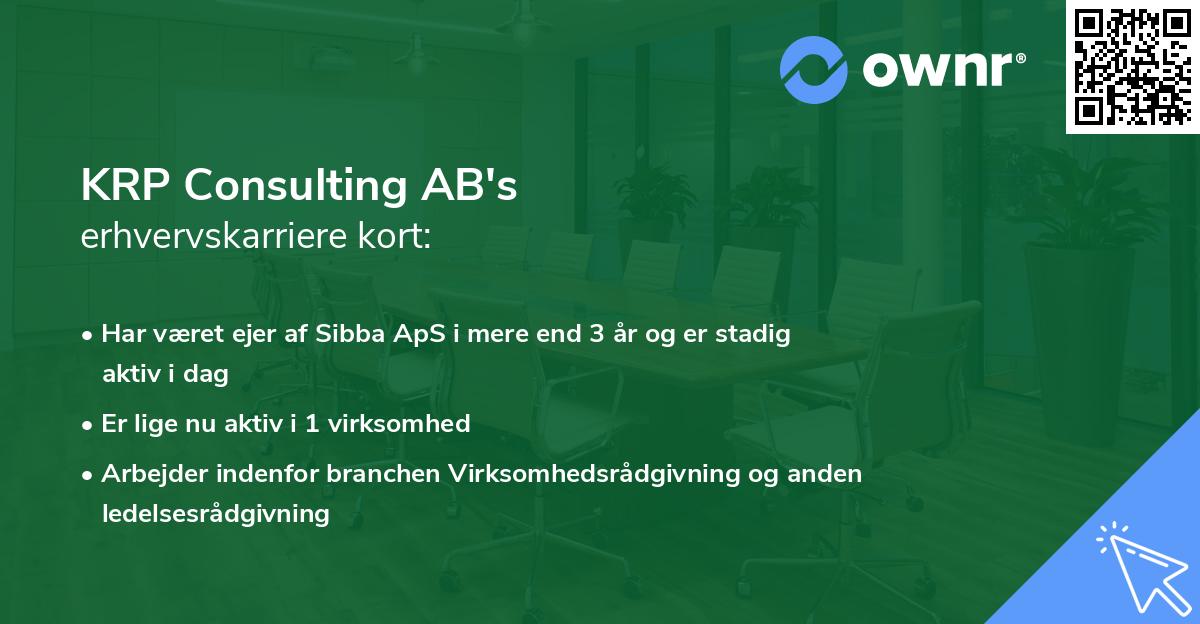 ownr®

KRP Consulting AB's
erhvervskarriere kort:

• Har været ejer af Sibba ApS i mere end 3 år og er stadig aktiv i dag
• Er lige nu aktiv i 1 virksomhed
• Arbejder indenfor branchen Virksomhedsrådgivning og anden ledelsesrådgivning